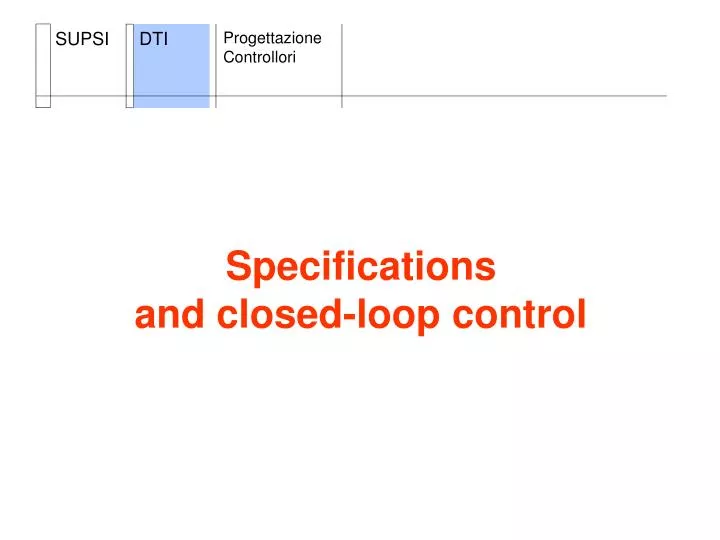 SUPSI

DTI

Progettazione Controllori

Specifications
and closed-loop control